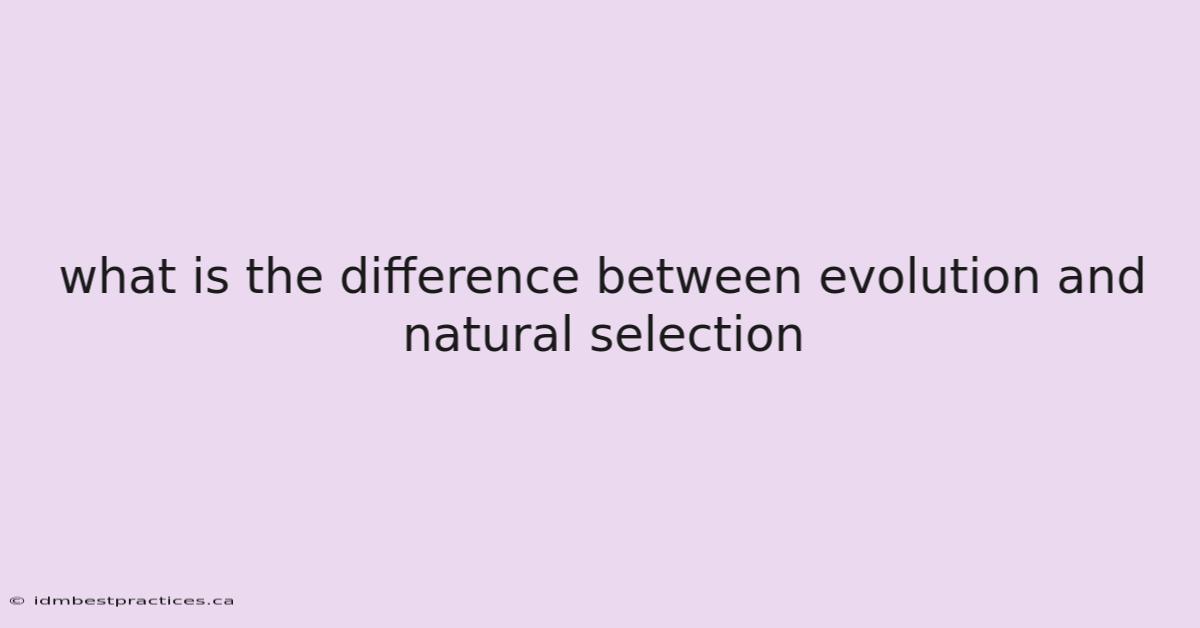 what is the difference between evolution and natural selection

© idmbestpractices.ca